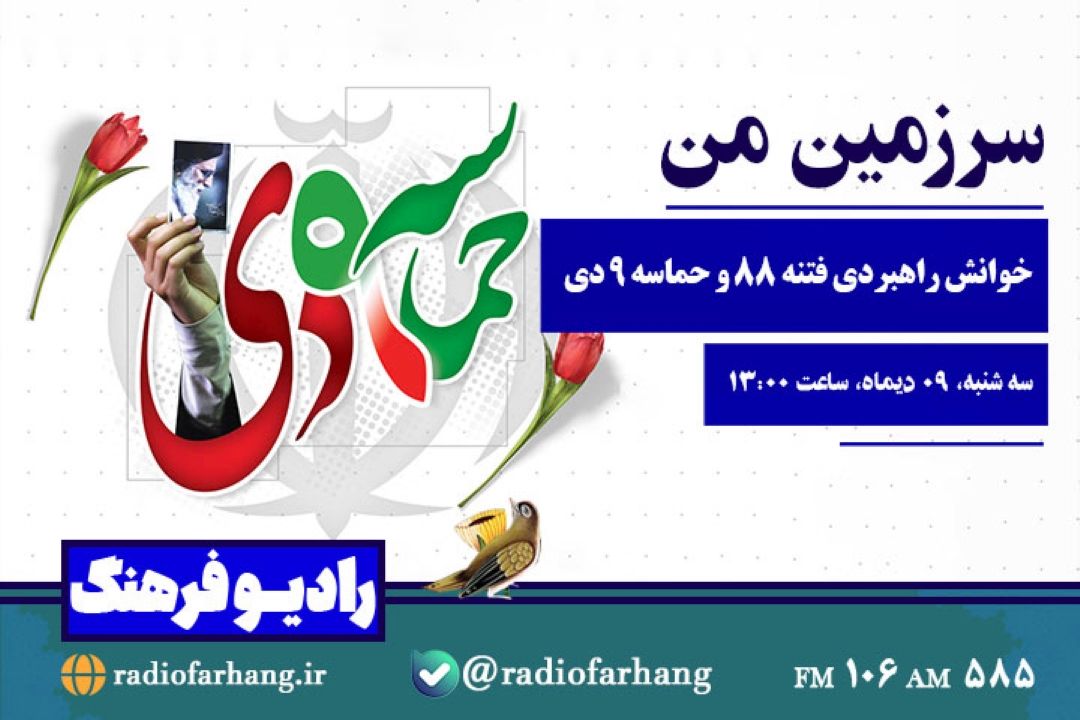 سرزمین من

خوانش راهبردی فتنه ۸۸ و حماسه ۹ دی

سه شنبه، ۰۹ دیماه، ساعت ۱۳:۰۰

حماسه ۹ دی

رادیو فرهنگ

radiofarhang.ir

@radiofarhang

FM ۱۰۶ AM ۵۸۵